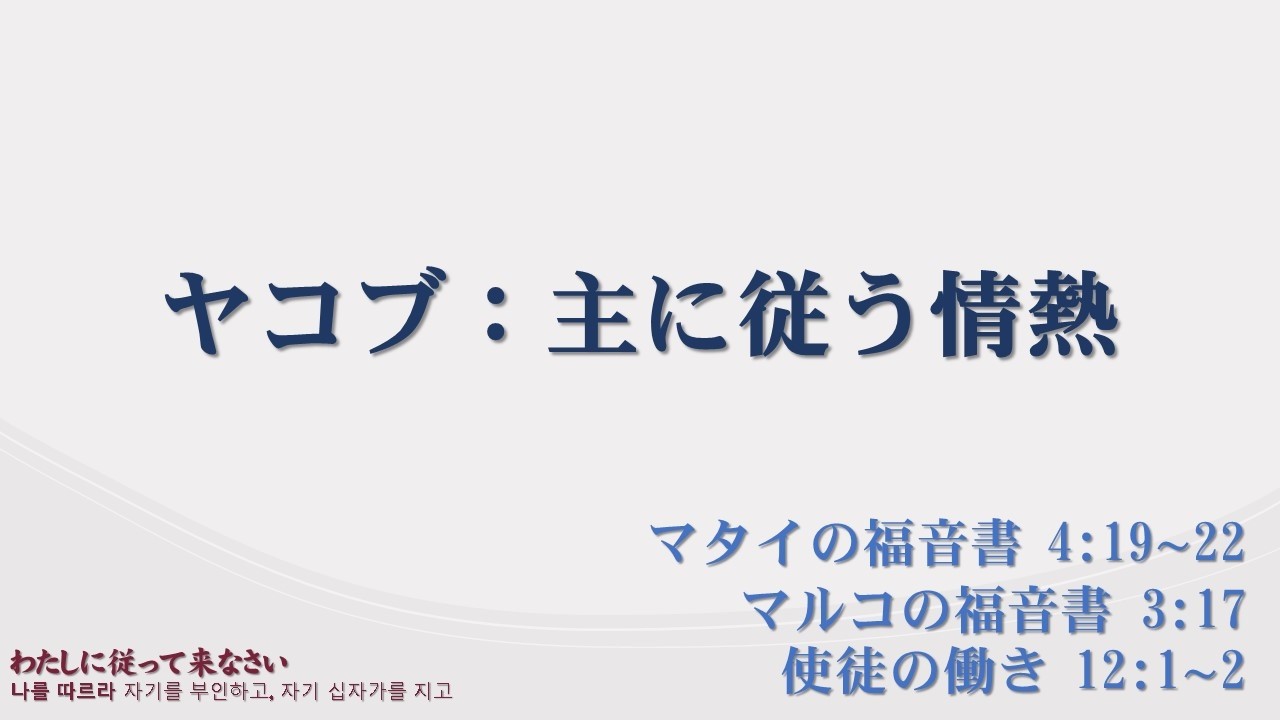 ヤコブ：主に従う情熱

マタイの福音書 4:19~22
マルコの福音書 3:17
使徒の働き 12:1~2

わたしに従って来なさい
나를 따르라 자기를 부인하고, 자기 십자가를 지고